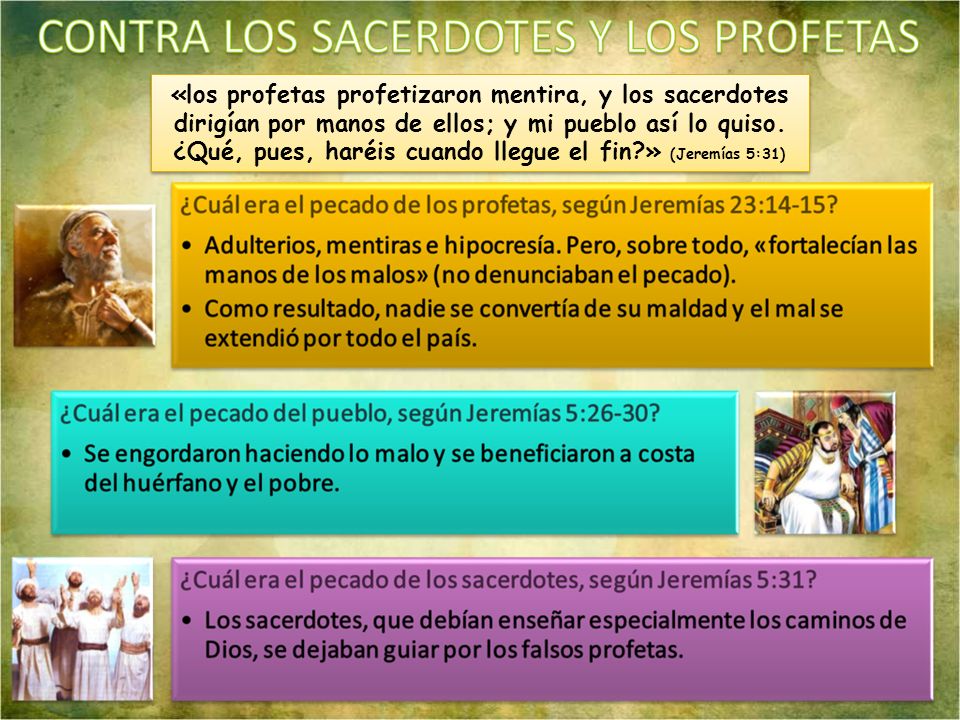 CONTRA LOS SACERDOTES Y LOS PROFETAS

«los profetas profetizaron mentira, y los sacerdotes dirigían por manos de ellos; y mi pueblo así lo quiso. ¿Qué, pues, haréis cuando llegue el fin?» (Jeremías 5:31)

¿Cuál era el pecado de los profetas, según Jeremías 23:14-15?

• Adulterios, mentiras e hipocresía. Pero, sobre todo, «fortalecían las manos de los malos» (no denunciaban el pecado).
• Como resultado, nadie se convertía de su maldad y el mal se extendió por todo el país.

¿Cuál era el pecado del pueblo, según Jeremías 5:26-30?

• Se engordaron haciendo lo malo y se beneficiaron a costa del huérfano y el pobre.

¿Cuál era el pecado de los sacerdotes, según Jeremías 5:31?

• Los sacerdotes, que debían enseñar especialmente los caminos de Dios, se dejaban guiar por los falsos profetas.